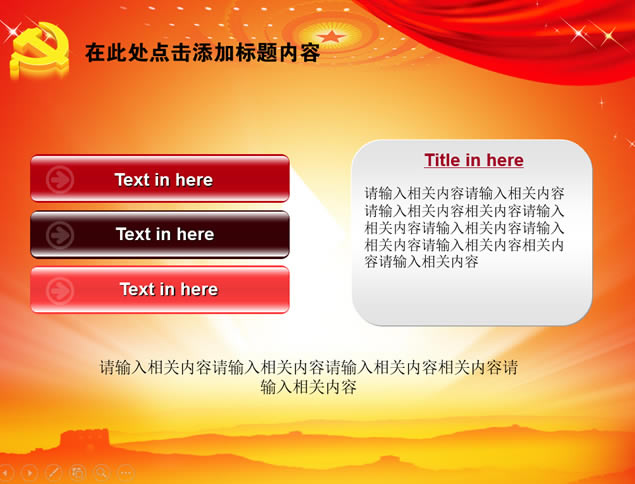 在此处点击添加标题内容

Text in here

Text in here

Text in here

Title in here

请输入相关内容请输入相关内容请输入相关内容相关内容请输入相关内容请输入相关内容请输入相关内容请输入相关内容相关内容请输入相关内容

请输入相关内容请输入相关内容请输入相关内容相关内容请输入相关内容